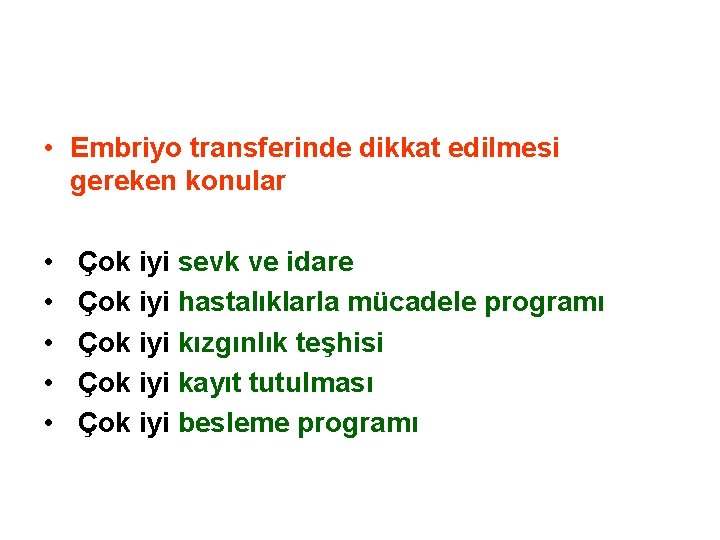 • Embriyo transferinde dikkat edilmesi gereken konular

• Çok iyi sevk ve idare
• Çok iyi hastalıklarla mücadele programı
• Çok iyi kızgınlık teşhisi
• Çok iyi kayıt tutulması
• Çok iyi besleme programı